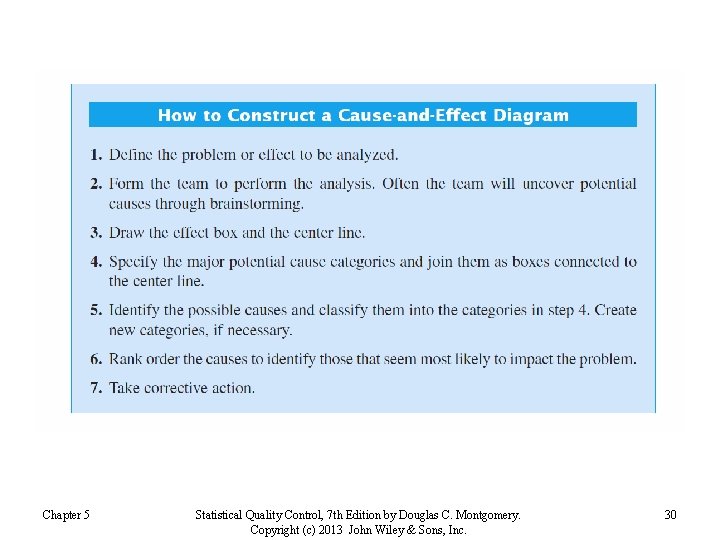 How to Construct a Cause-and-Effect Diagram

1. Define the problem or effect to be analyzed.

2. Form the team to perform the analysis. Often the team will uncover potential causes through brainstorming.

3. Draw the effect box and the center line.

4. Specify the major potential cause categories and join them as boxes connected to the center line.

5. Identify the possible causes and classify them into the categories in step 4. Create new categories, if necessary.

6. Rank order the causes to identify those that seem most likely to impact the problem.

7. Take corrective action.

Chapter 5

Statistical Quality Control, 7th Edition by Douglas C. Montgomery.
Copyright (c) 2013 John Wiley & Sons, Inc.

30